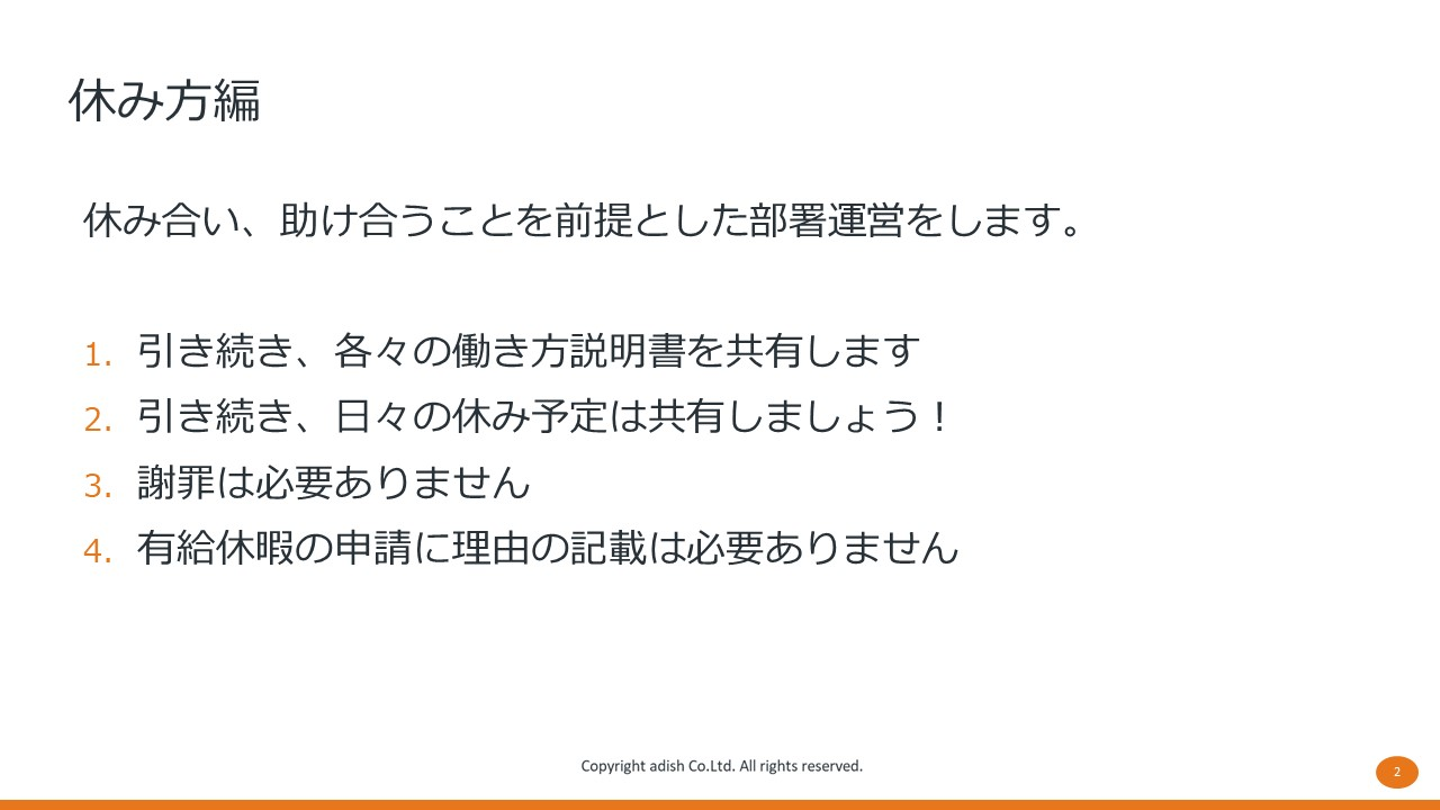 休み方編

休み合い、助け合うことを前提とした部署運営をします。

1. 引き続き、各々の働き方説明書を共有します
2. 引き続き、日々の休み予定は共有しましょう！
3. 謝罪は必要ありません
4. 有給休暇の申請に理由の記載は必要ありません

Copyright adish Co.Ltd. All rights reserved.

2